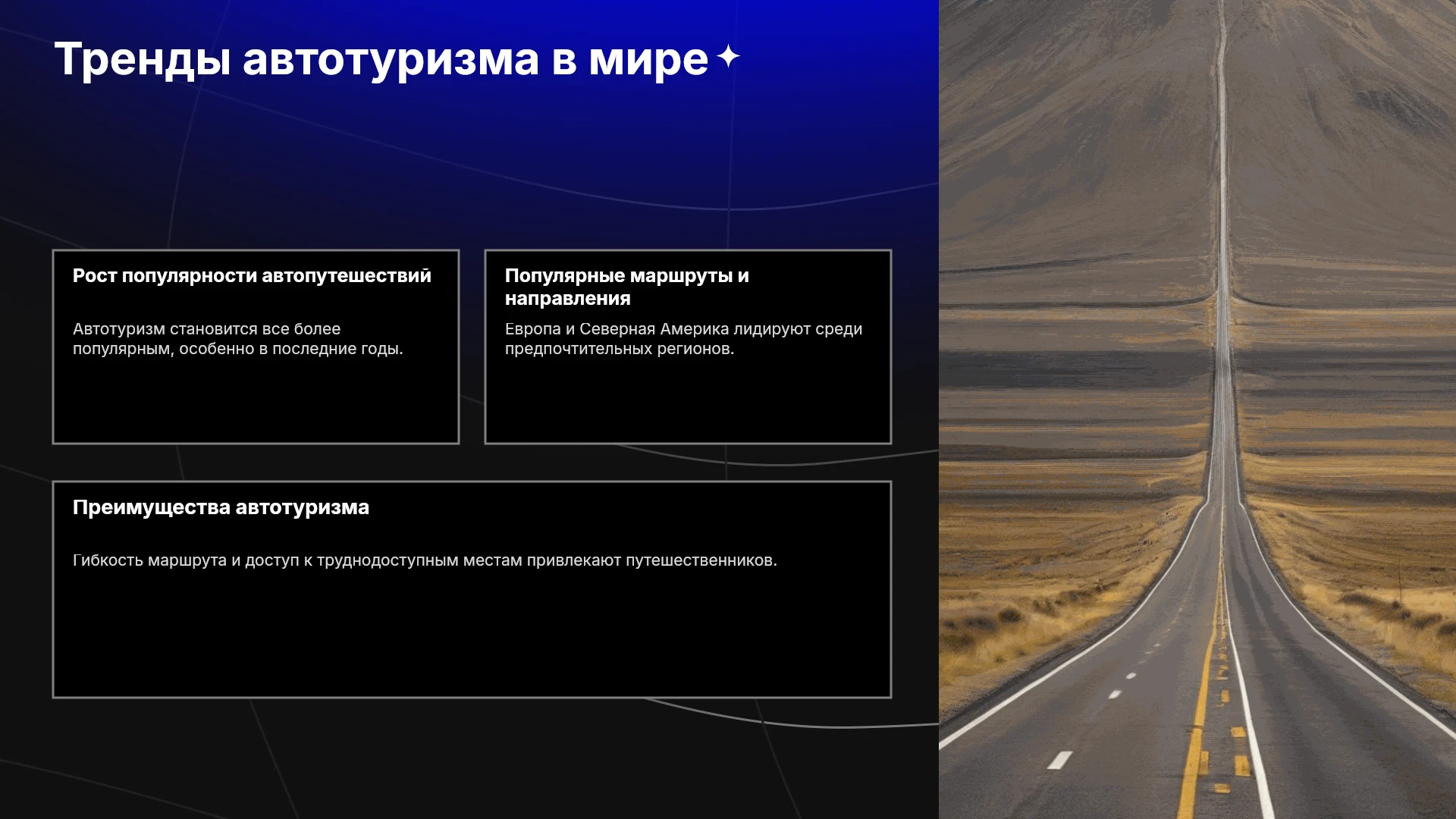 Тренды автотуризма в мире

Рост популярности автопутешествий

Автотуризм становится все более популярным, особенно в последние годы.

Популярные маршруты и направления

Европа и Северная Америка лидируют среди предпочтительных регионов.

Преимущества автотуризма

Гибкость маршрута и доступ к труднодоступным местам привлекают путешественников.